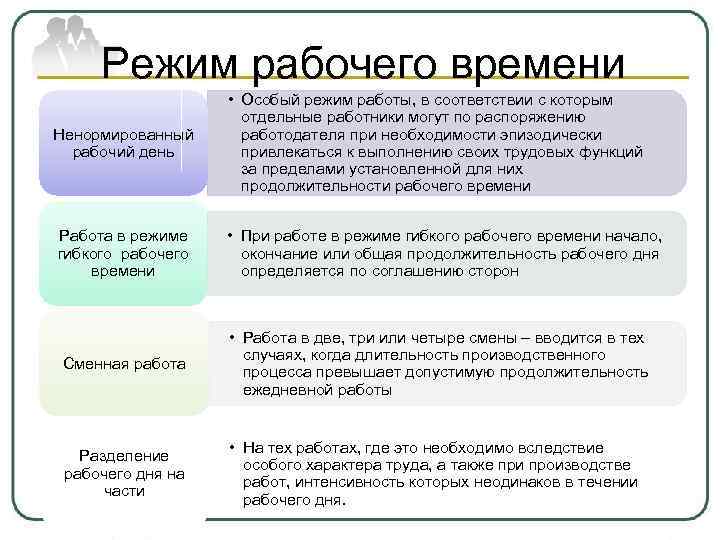 Режим рабочего времени

Ненормированный рабочий день

• Особый режим работы, в соответствии с которым отдельные работники могут по распоряжению работодателя при необходимости эпизодически привлекаться к выполнению своих трудовых функций за пределами установленной для них продолжительности рабочего времени

Работа в режиме гибкого рабочего времени

• При работе в режиме гибкого рабочего времени начало, окончание или общая продолжительность рабочего дня определяется по соглашению сторон

Сменная работа

• Работа в две, три или четыре смены – вводится в тех случаях, когда длительность производственного процесса превышает допустимую продолжительность ежедневной работы

Разделение рабочего дня на части

• На тех работах, где это необходимо вследствие особого характера труда, а также при производстве работ, интенсивность которых неодинаков в течении рабочего дня.